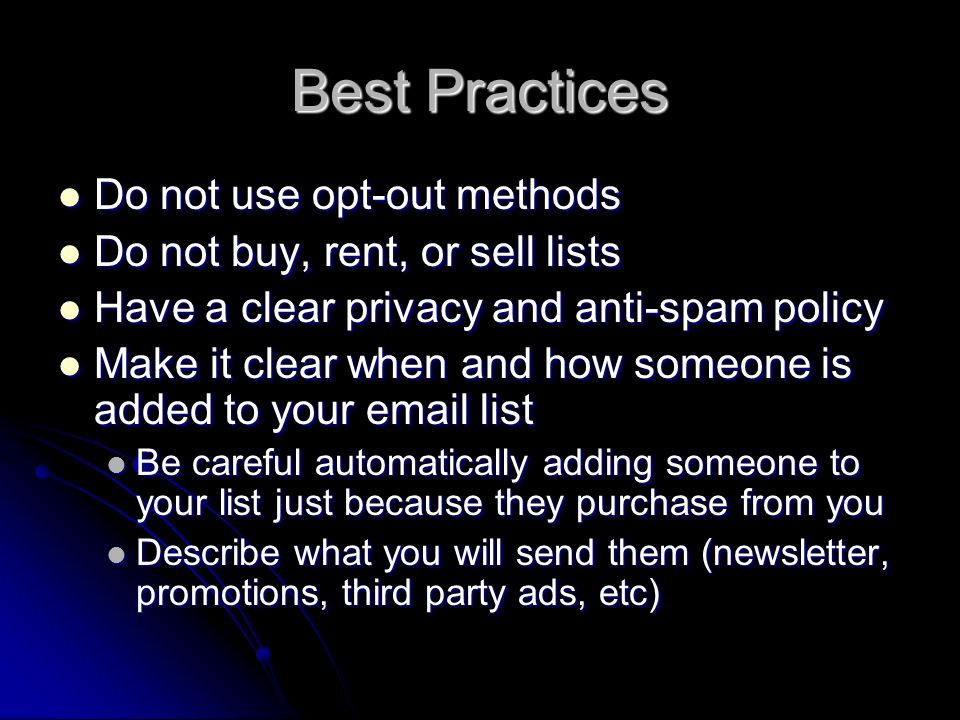 Best Practices

- Do not use opt-out methods
- Do not buy, rent, or sell lists
- Have a clear privacy and anti-spam policy
- Make it clear when and how someone is added to your email list
  - Be careful automatically adding someone to your list just because they purchase from you
  - Describe what you will send them (newsletter, promotions, third party ads, etc)